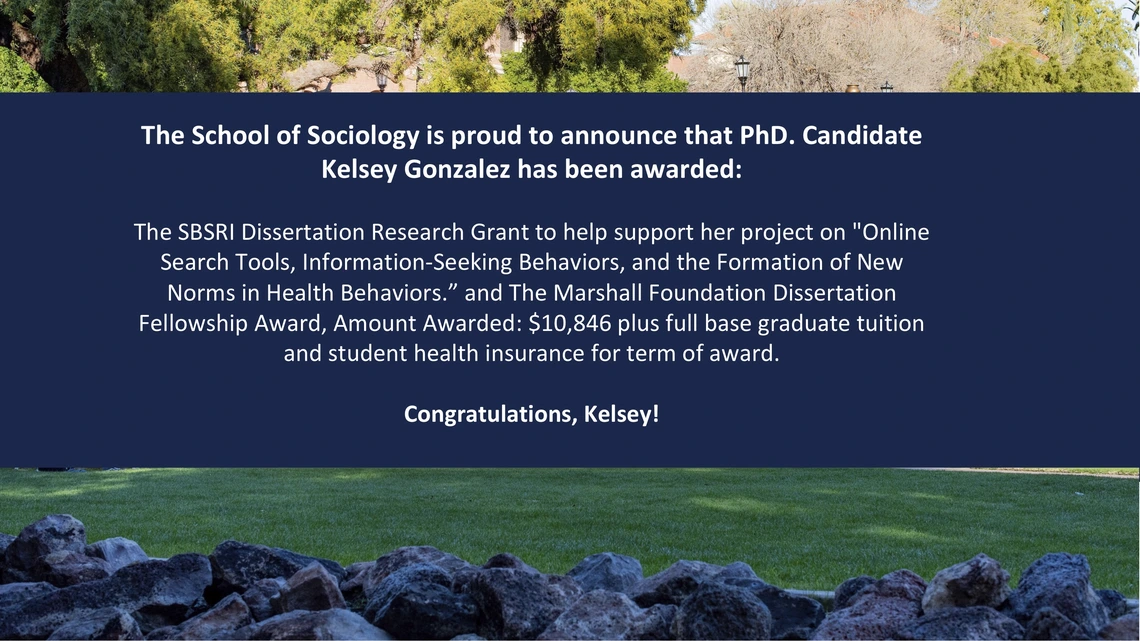 The School of Sociology is proud to announce that PhD. Candidate Kelsey Gonzalez has been awarded:

The SBSRI Dissertation Research Grant to help support her project on "Online Search Tools, Information-Seeking Behaviors, and the Formation of New Norms in Health Behaviors.” and The Marshall Foundation Dissertation Fellowship Award, Amount Awarded: $10,846 plus full base graduate tuition and student health insurance for term of award.

Congratulations, Kelsey!